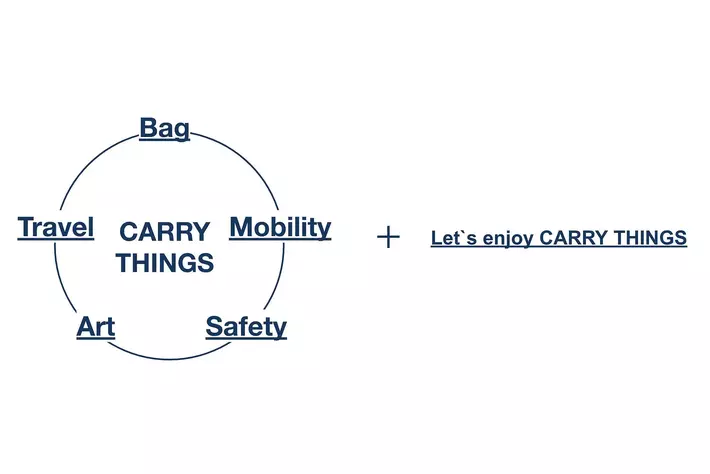 Bag

Travel

CARRY THINGS

Mobility

Art

Safety

+

Let`s enjoy CARRY THINGS